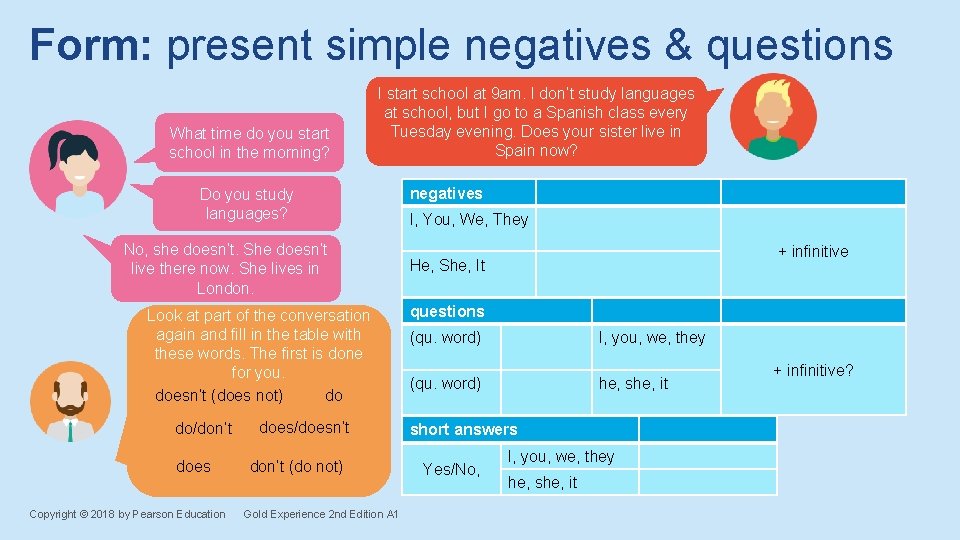 Form: present simple negatives & questions

What time do you start school in the morning?

I start school at 9am. I don't study languages at school, but I go to a Spanish class every Tuesday evening. Does your sister live in Spain now?

Do you study languages?

No, she doesn't. She doesn't live there now. She lives in London.

Look at part of the conversation again and fill in the table with these words. The first is done for you.

doesn't (does not) do

do/don't does/doesn't

does don't (do not)

| negatives | | |
|---|---|---|
| I, You, We, They | | + infinitive |
| He, She, It | | |

| questions | | | |
|---|---|---|---|
| (qu. word) | | I, you, we, they | + infinitive? |
| (qu. word) | | he, she, it | |

| short answers | | |
|---|---|---|
| Yes/No, | I, you, we, they | |
| | he, she, it | |

Copyright © 2018 by Pearson Education Gold Experience 2nd Edition A1